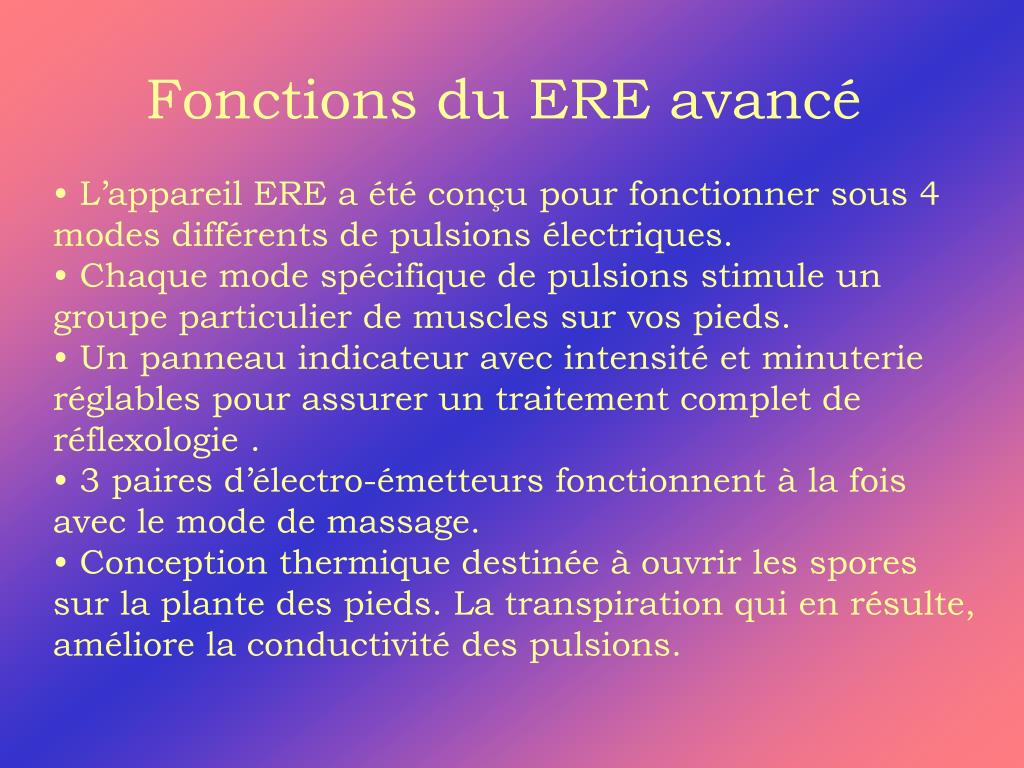 Fonctions du ERE avancé

• L’appareil ERE a été conçu pour fonctionner sous 4 modes différents de pulsions électriques.
• Chaque mode spécifique de pulsions stimule un groupe particulier de muscles sur vos pieds.
• Un panneau indicateur avec intensité et minuterie réglables pour assurer un traitement complet de réflexologie .
• 3 paires d’électro-émetteurs fonctionnent à la fois avec le mode de massage.
• Conception thermique destinée à ouvrir les spores sur la plante des pieds. La transpiration qui en résulte, améliore la conductivité des pulsions.